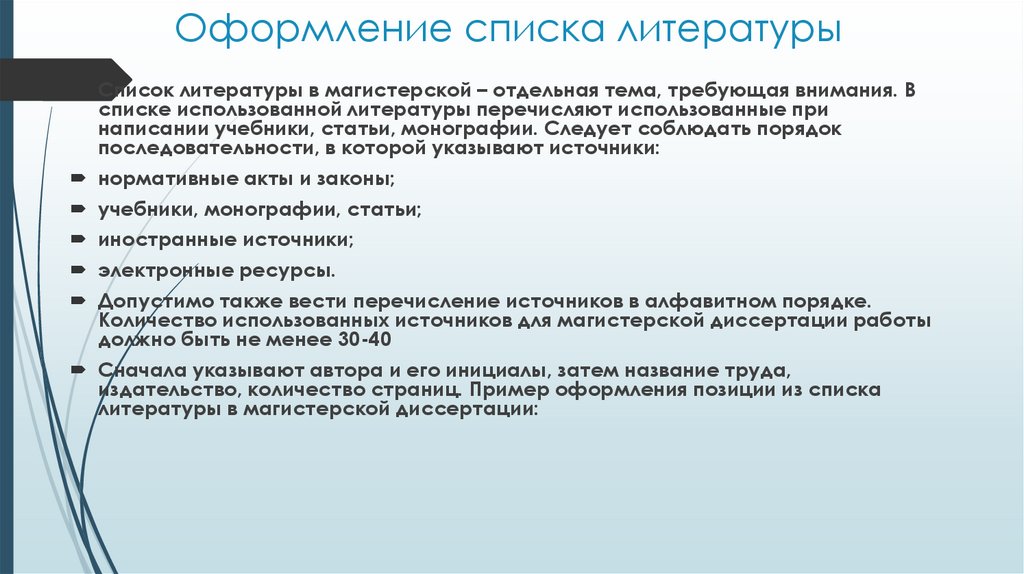 Оформление списка литературы

Список литературы в магистерской – отдельная тема, требующая внимания. В списке использованной литературы перечисляют использованные при написании учебники, статьи, монографии. Следует соблюдать порядок последовательности, в которой указывают источники:

нормативные акты и законы;

учебники, монографии, статьи;

иностранные источники;

электронные ресурсы.

Допустимо также вести перечисление источников в алфавитном порядке. Количество использованных источников для магистерской диссертации работы должно быть не менее 30-40

Сначала указывают автора и его инициалы, затем название труда, издательство, количество страниц. Пример оформления позиции из списка литературы в магистерской диссертации: